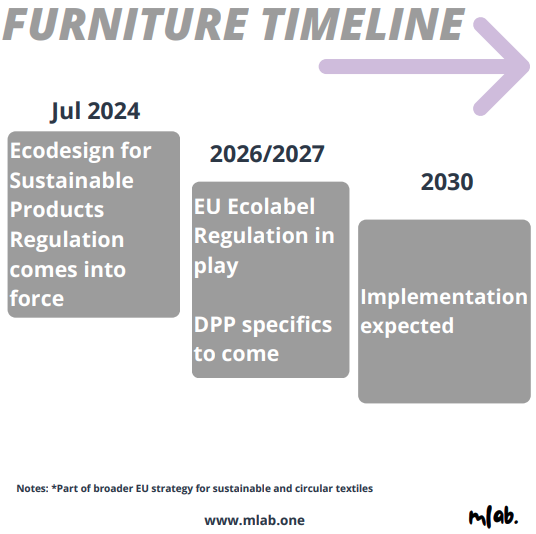 FURNITURE TIMELINE

Jul 2024

Ecodesign for Sustainable Products Regulation comes into force

2026/2027

EU Ecolabel Regulation in play

DPP specifics to come

2030

Implementation expected

Notes: *Part of broader EU strategy for sustainable and circular textiles

www.mlab.one

mlab.